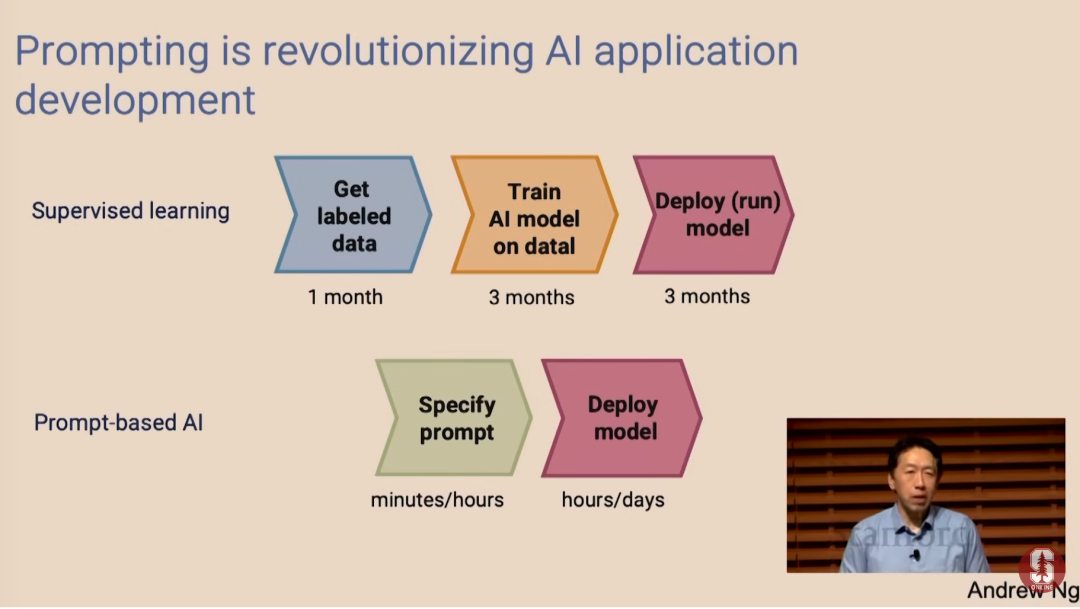 Prompting is revolutionizing AI application development

Supervised learning

Get labeled data

1 month

Train AI model on datal

3 months

Deploy (run) model

3 months

Prompt-based AI

Specify prompt

minutes/hours

Deploy model

hours/days

Andrew Ng